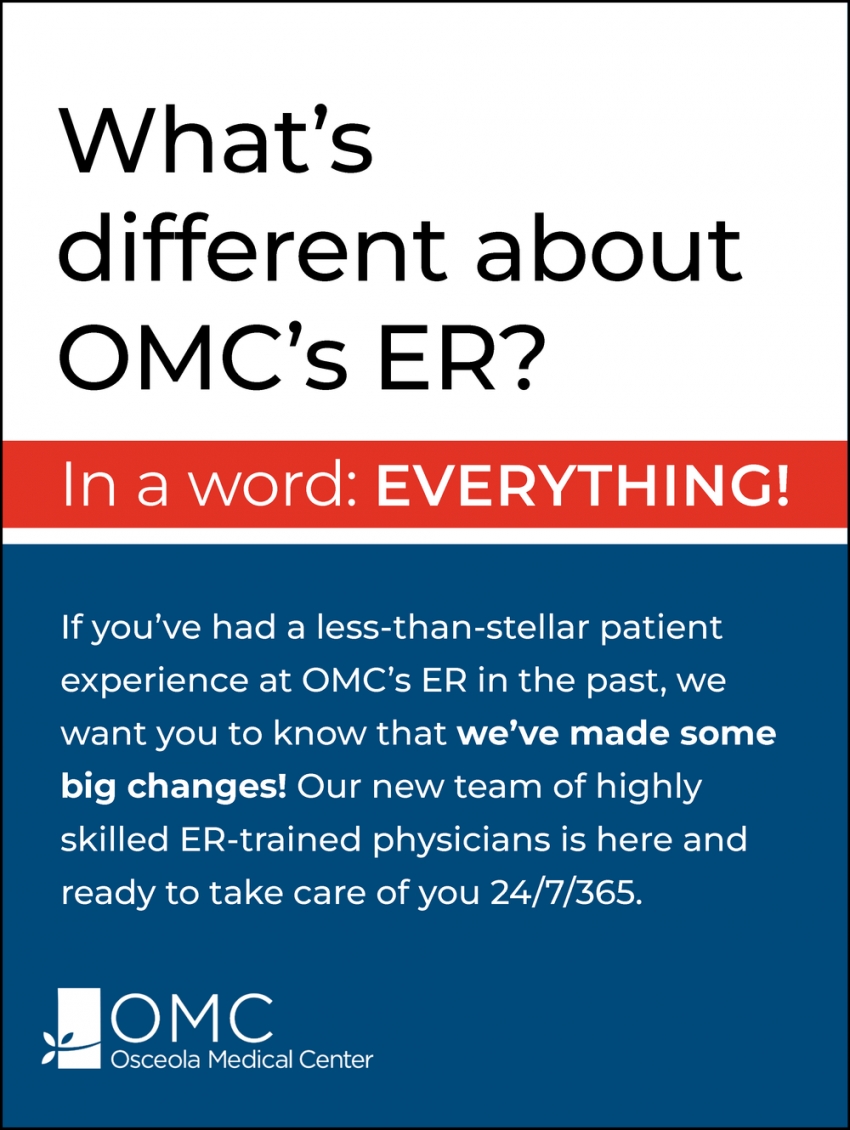 What's different about OMC's ER?

In a word: EVERYTHING!

If you've had a less-than-stellar patient experience at OMC's ER in the past, we want you to know that we've made some big changes! Our new team of highly skilled ER-trained physicians is here and ready to take care of you 24/7/365.

OMC
Osceola Medical Center